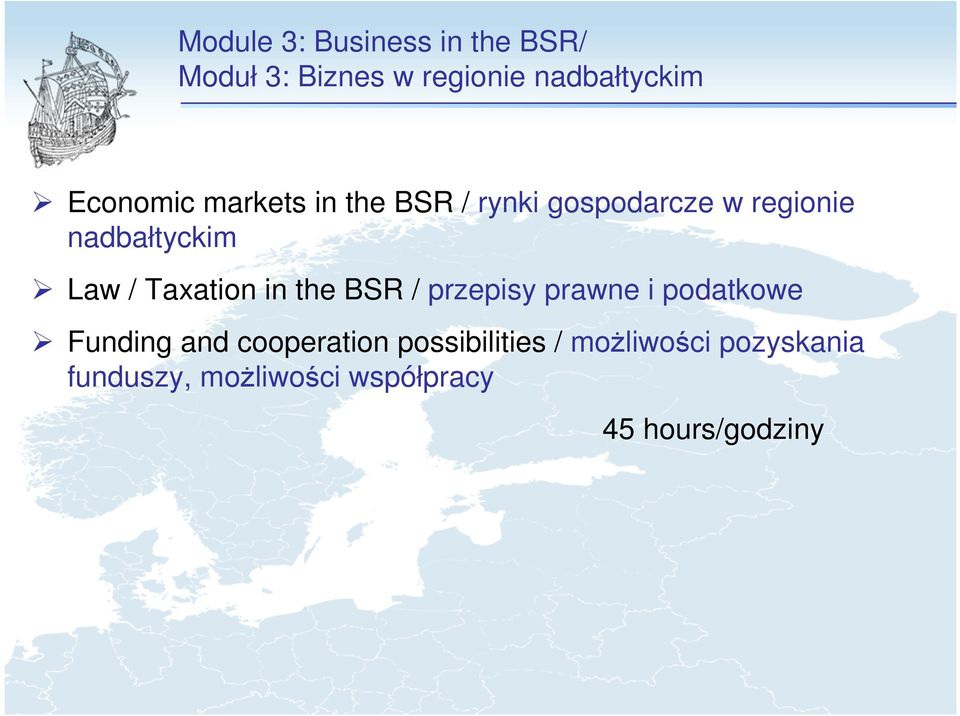 Module 3: Business in the BSR/
Moduł 3: Biznes w regionie nadbałtyckim

➢ Economic markets in the BSR / rynki gospodarcze w regionie nadbałtyckim

➢ Law / Taxation in the BSR / przepisy prawne i podatkowe

➢ Funding and cooperation possibilities / możliwości pozyskania funduszy, możliwości współpracy

45 hours/godziny